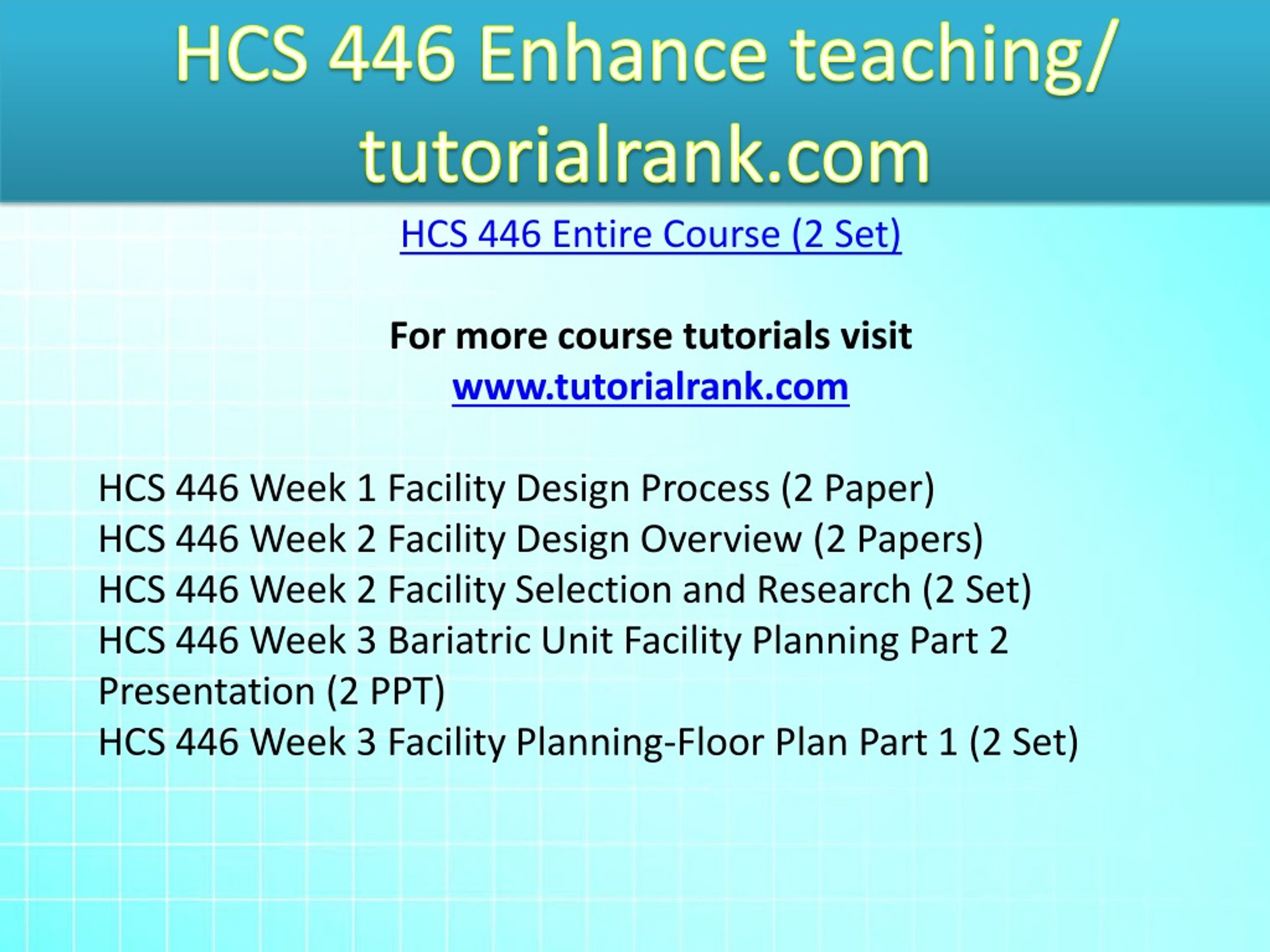 HCS 446 Enhance teaching/ tutorialrank.com

HCS 446 Entire Course (2 Set)

For more course tutorials visit
www.tutorialrank.com

HCS 446 Week 1 Facility Design Process (2 Paper)
HCS 446 Week 2 Facility Design Overview (2 Papers)
HCS 446 Week 2 Facility Selection and Research (2 Set)
HCS 446 Week 3 Bariatric Unit Facility Planning Part 2 Presentation (2 PPT)
HCS 446 Week 3 Facility Planning-Floor Plan Part 1 (2 Set)